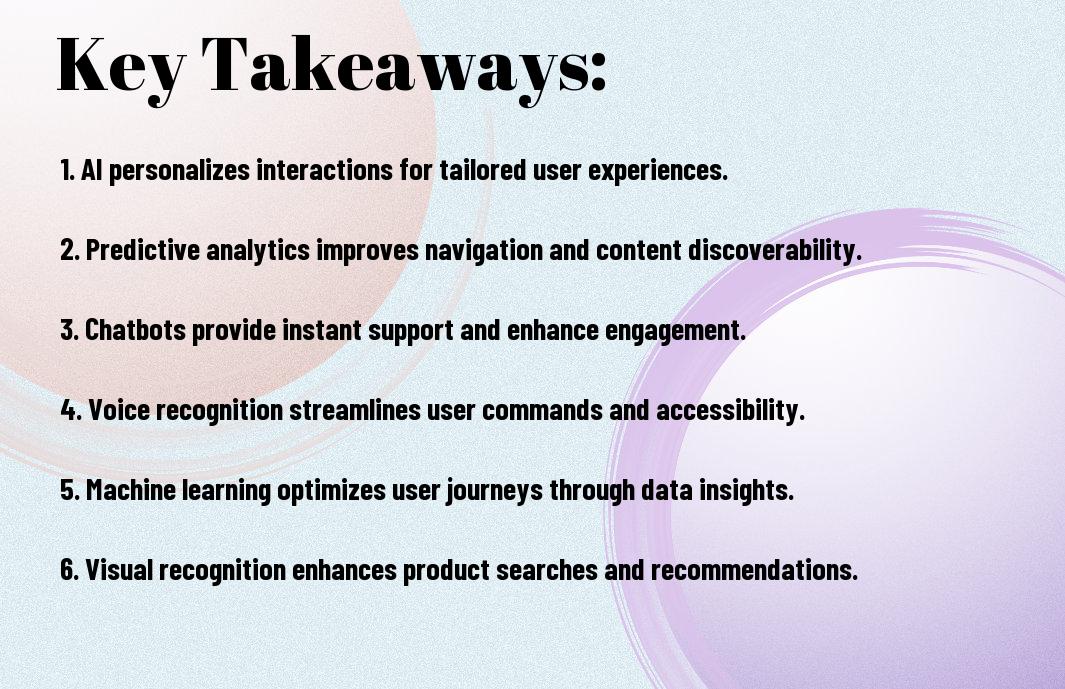 Key Takeaways:

1. AI personalizes interactions for tailored user experiences.

2. Predictive analytics improves navigation and content discoverability.

3. Chatbots provide instant support and enhance engagement.

4. Voice recognition streamlines user commands and accessibility.

5. Machine learning optimizes user journeys through data insights.

6. Visual recognition enhances product searches and recommendations.